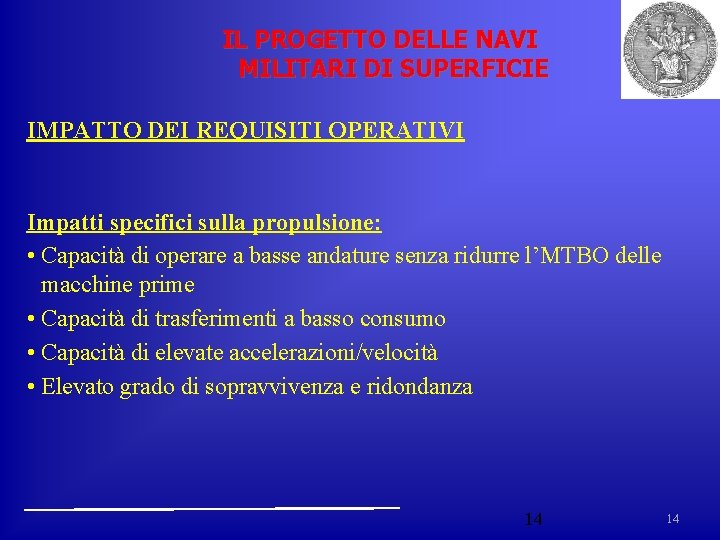 IL PROGETTO DELLE NAVI
MILITARI DI SUPERFICIE

IMPATTO DEI REQUISITI OPERATIVI

Impatti specifici sulla propulsione:
• Capacità di operare a basse andature senza ridurre l'MTBO delle macchine prime
• Capacità di trasferimenti a basso consumo
• Capacità di elevate accelerazioni/velocità
• Elevato grado di sopravvivenza e ridondanza

14

14